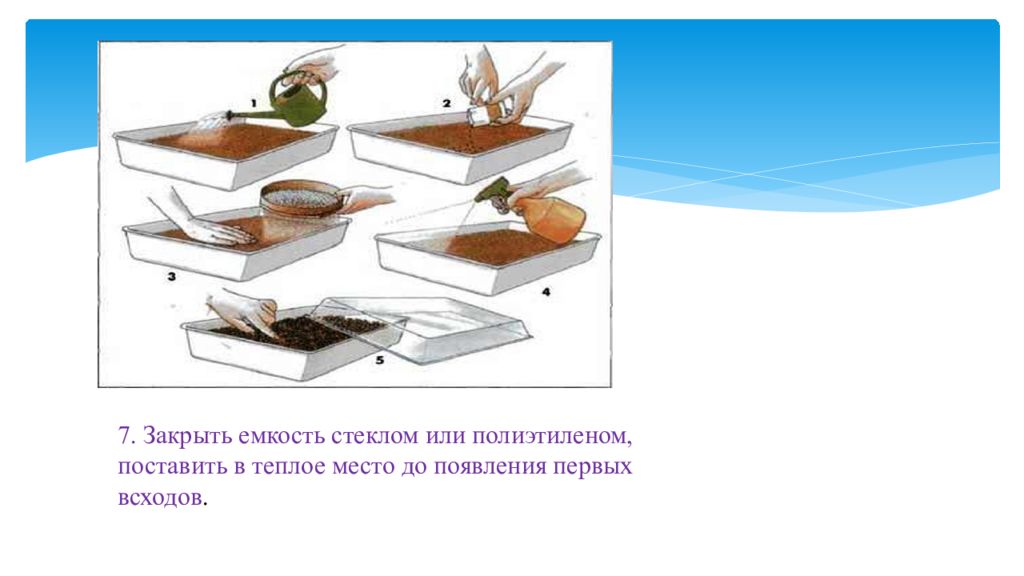 1
2
3
4
5

7. Закрыть емкость стеклом или полиэтиленом, поставить в теплое место до появления первых всходов.